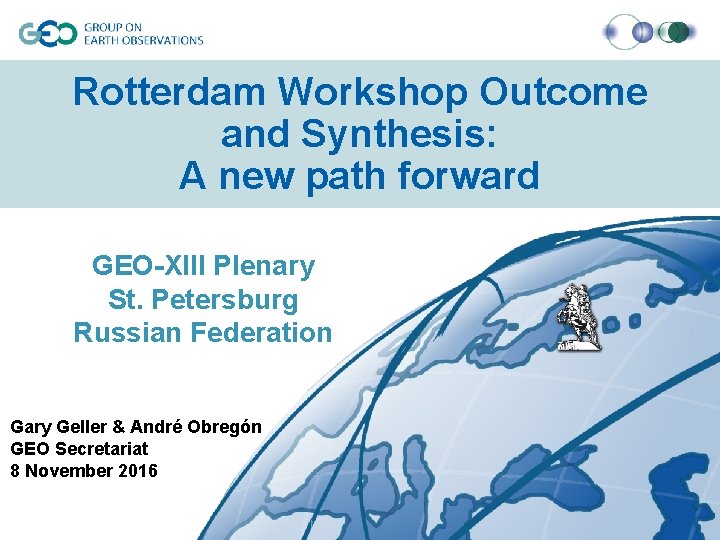 GEO GROUP ON EARTH OBSERVATIONS

Rotterdam Workshop Outcome and Synthesis: A new path forward

GEO-XIII Plenary
St. Petersburg
Russian Federation

Gary Geller & André Obregón
GEO Secretariat
8 November 2016